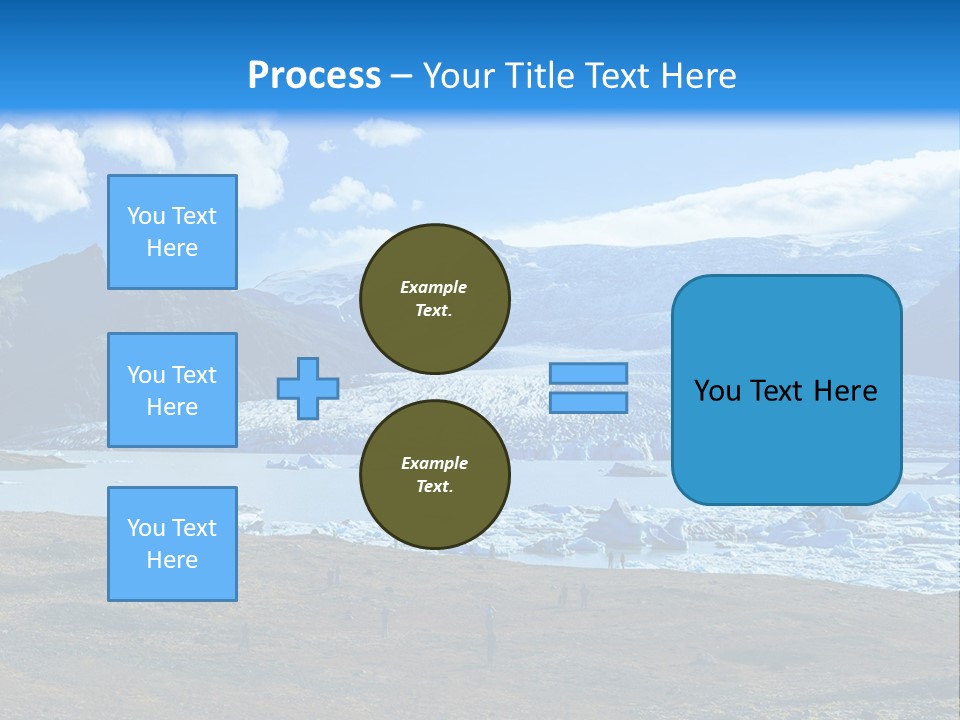 Process – Your Title Text Here

You Text Here

You Text Here

You Text Here

Example Text.

Example Text.

You Text Here